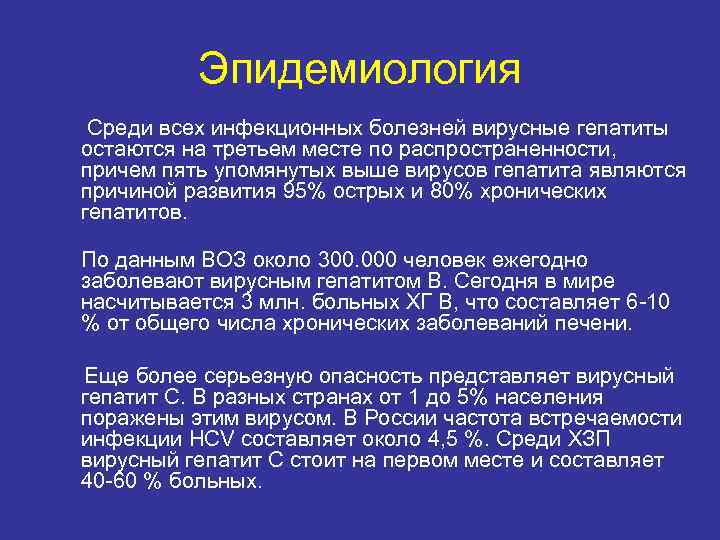 Эпидемиология

Среди всех инфекционных болезней вирусные гепатиты остаются на третьем месте по распространенности, причем пять упомянутых выше вирусов гепатита являются причиной развития 95% острых и 80% хронических гепатитов.

По данным ВОЗ около 300.000 человек ежегодно заболевают вирусным гепатитом В. Сегодня в мире насчитывается 3 млн. больных ХГ В, что составляет 6-10 % от общего числа хронических заболеваний печени.

Еще более серьезную опасность представляет вирусный гепатит С. В разных странах от 1 до 5% населения поражены этим вирусом. В России частота встречаемости инфекции HCV составляет около 4,5 %. Среди ХЗП вирусный гепатит С стоит на первом месте и составляет 40-60 % больных.